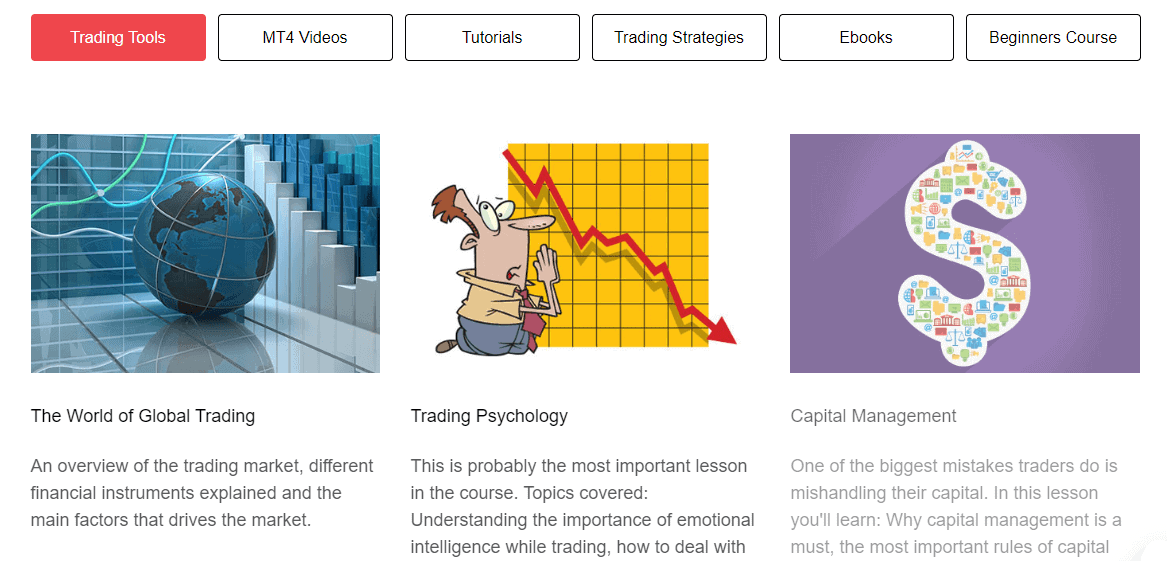 Trading Tools MT4 Videos Tutorials Trading Strategies Ebooks Beginners Course

The World of Global Trading

An overview of the trading market, different financial instruments explained and the main factors that drives the market.

Trading Psychology

This is probably the most important lesson in the course. Topics covered: Understanding the importance of emotional intelligence while trading, how to deal with

Capital Management

One of the biggest mistakes traders do is mishandling their capital. In this lesson you'll learn: Why capital management is a must, the most important rules of capital